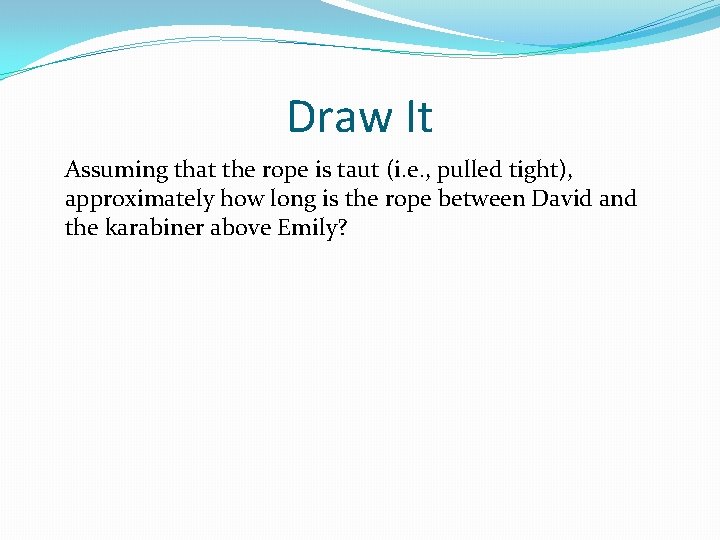 Draw It

Assuming that the rope is taut (i.e., pulled tight), approximately how long is the rope between David and the karabiner above Emily?